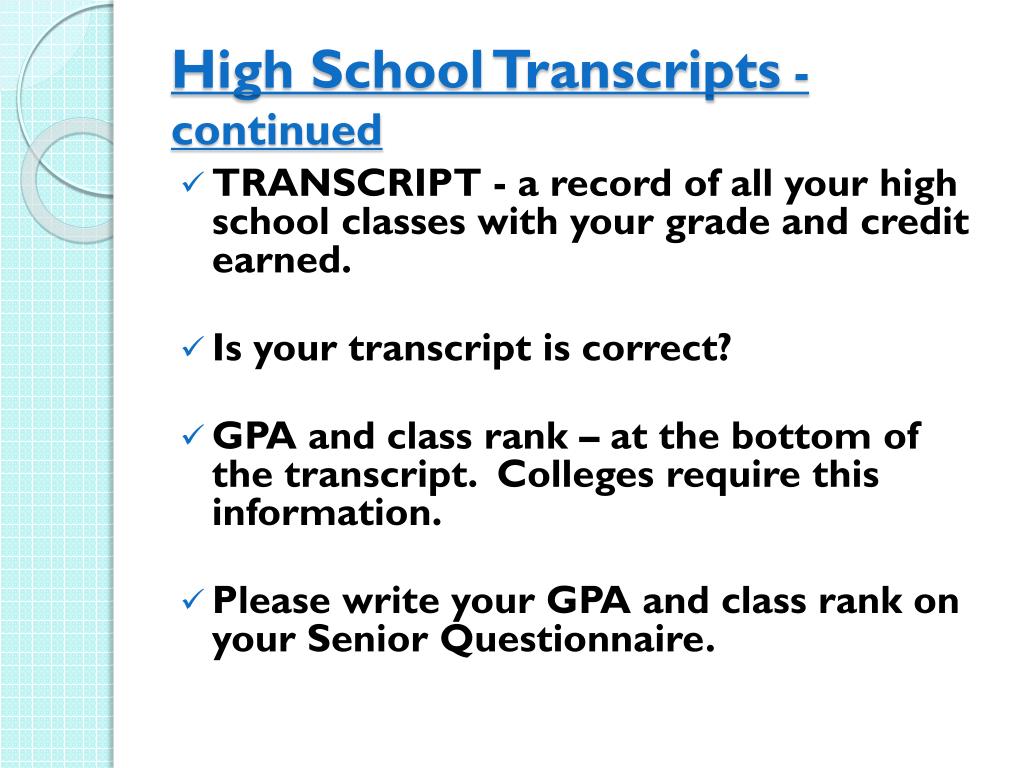 High School Transcripts - continued

✓ TRANSCRIPT - a record of all your high school classes with your grade and credit earned.

✓ Is your transcript is correct?

✓ GPA and class rank – at the bottom of the transcript. Colleges require this information.

✓ Please write your GPA and class rank on your Senior Questionnaire.